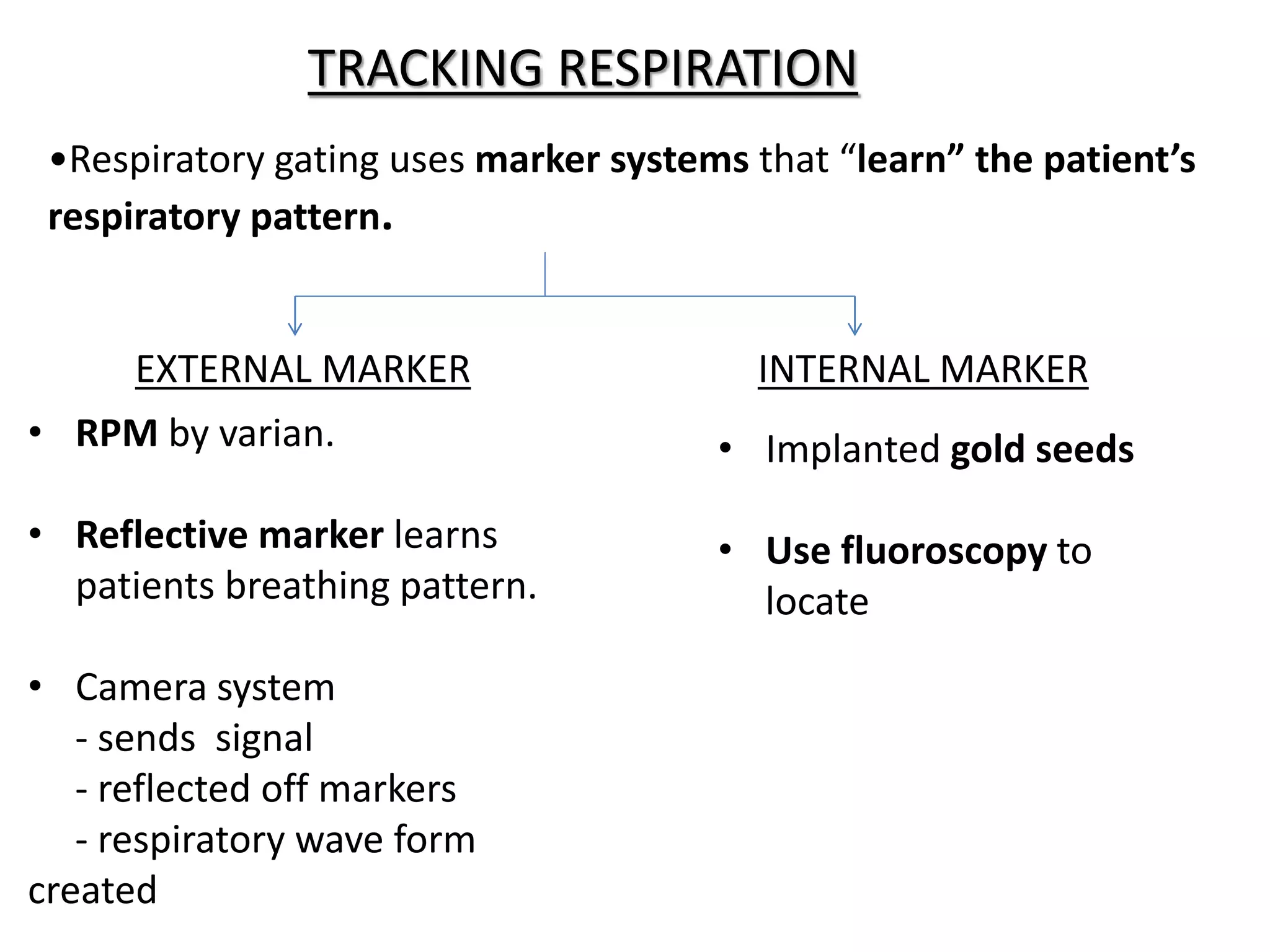 TRACKING RESPIRATION

•Respiratory gating uses marker systems that “learn” the patient’s respiratory pattern.

EXTERNAL MARKER

• RPM by varian.

• Reflective marker learns patients breathing pattern.

• Camera system
- sends signal
- reflected off markers
- respiratory wave form created

INTERNAL MARKER

• Implanted gold seeds

• Use fluoroscopy to locate